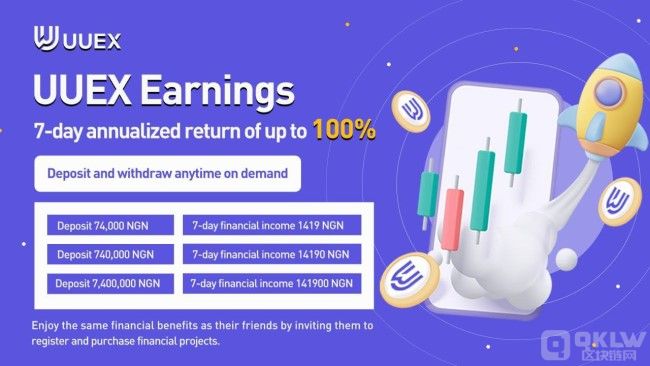 UUEX

UUEX Earnings

7-day annualized return of up to 100%

Deposit and withdraw anytime on demand

| Deposit 74,000 NGN | 7-day financial income 1419 NGN |
|---|---|
| Deposit 740,000 NGN | 7-day financial income 14190 NGN |
| Deposit 7,400,000 NGN | 7-day financial income 141900 NGN |

Enjoy the same financial benefits as their friends by inviting them to register and purchase financial projects.

QKLW 区块链网